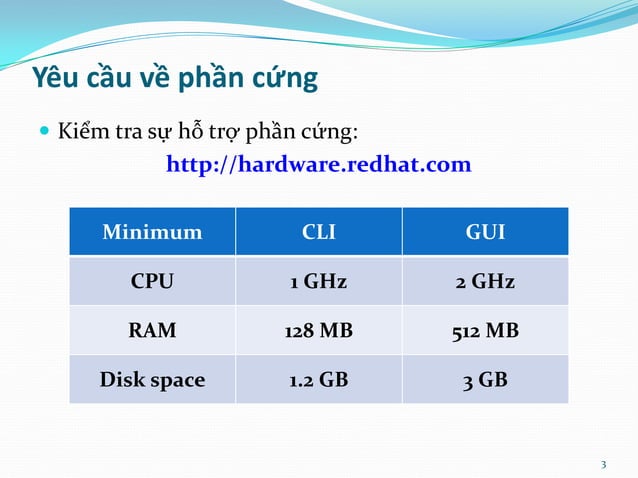 Yêu cầu về phần cứng

Kiểm tra sự hỗ trợ phần cứng:

http://hardware.redhat.com

| Minimum | CLI | GUI |
|---|---|---|
| CPU | 1 GHz | 2 GHz |
| RAM | 128 MB | 512 MB |
| Disk space | 1.2 GB | 3 GB |

3